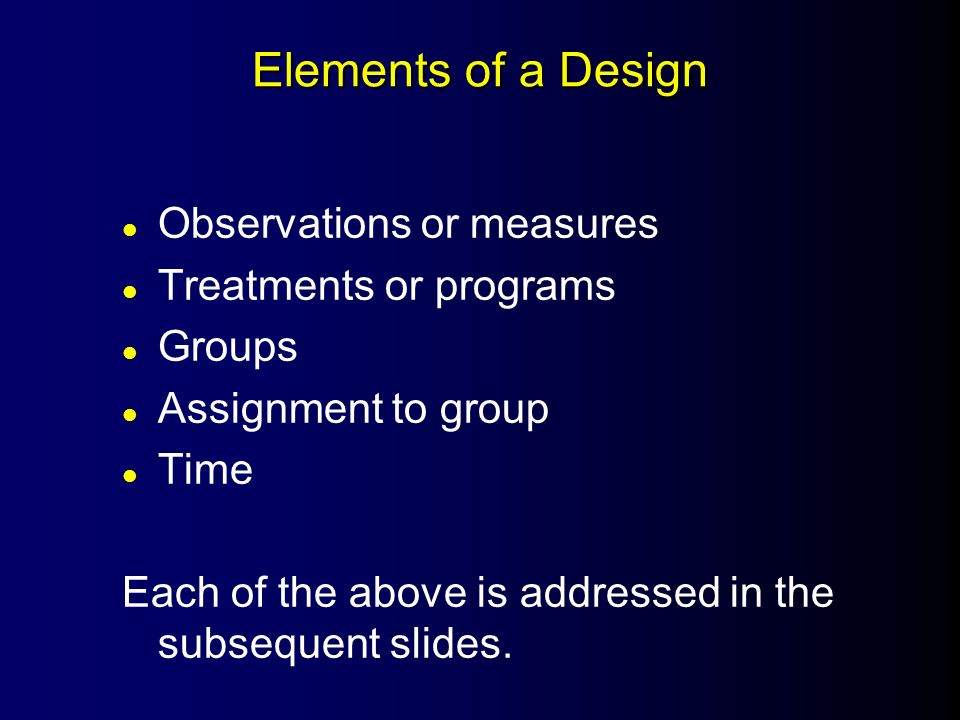 Elements of a Design

- Observations or measures
- Treatments or programs
- Groups
- Assignment to group
- Time

Each of the above is addressed in the subsequent slides.